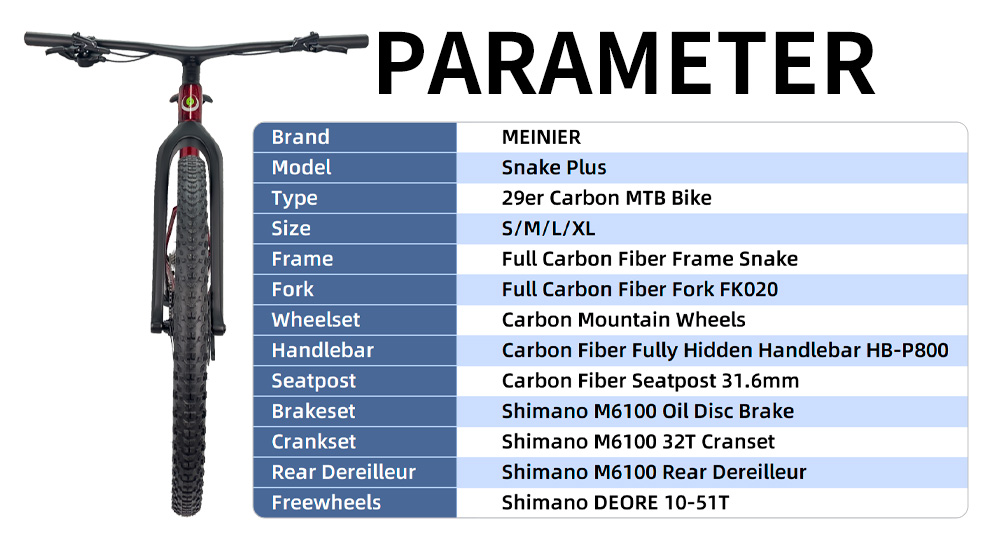 PARAMETER

| Brand | MEINIER |
|---|---|
| Model | Snake Plus |
| Type | 29er Carbon MTB Bike |
| Size | S/M/L/XL |
| Frame | Full Carbon Fiber Frame Snake |
| Fork | Full Carbon Fiber Fork FK020 |
| Wheelset | Carbon Mountain Wheels |
| Handlebar | Carbon Fiber Fully Hidden Handlebar HB-P800 |
| Seatpost | Carbon Fiber Seatpost 31.6mm |
| Brakeset | Shimano M6100 Oil Disc Brake |
| Crankset | Shimano M6100 32T Cranset |
| Rear Dereilleur | Shimano M6100 Rear Dereilleur |
| Freewheels | Shimano DEORE 10-51T |